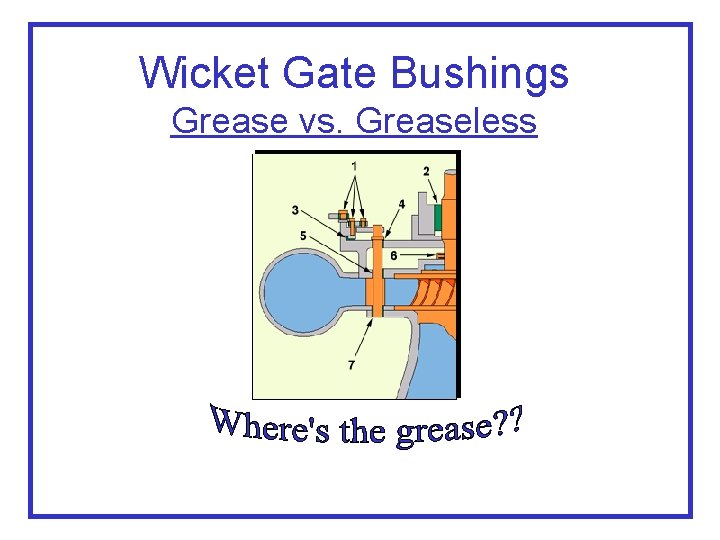 Wicket Gate Bushings

Grease vs. Greaseless

1
2
3
4
5
6
7

Where's the grease??